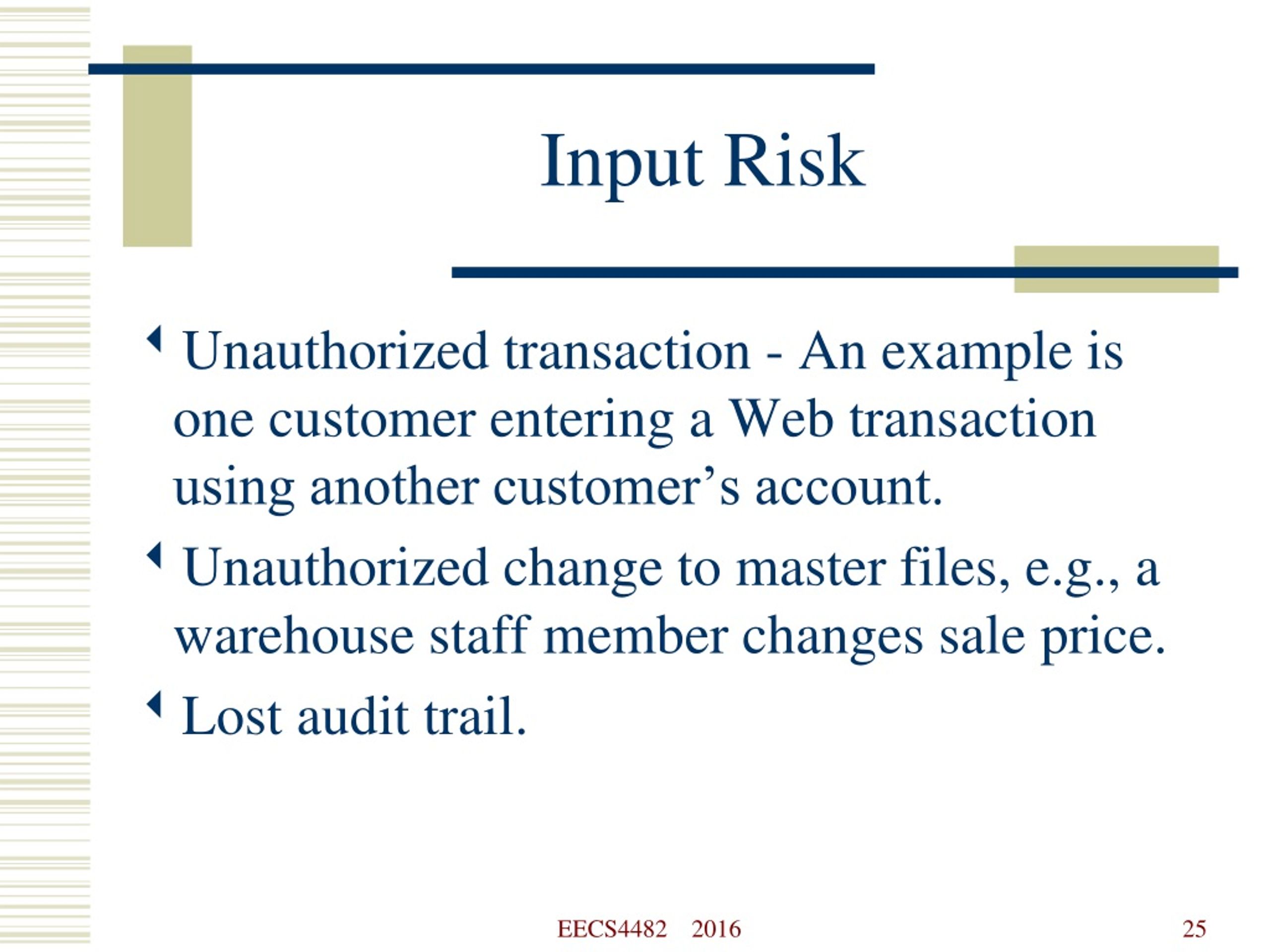 Input Risk

Unauthorized transaction - An example is one customer entering a Web transaction using another customer’s account.

Unauthorized change to master files, e.g., a warehouse staff member changes sale price.

Lost audit trail.

EECS4482 2016

25